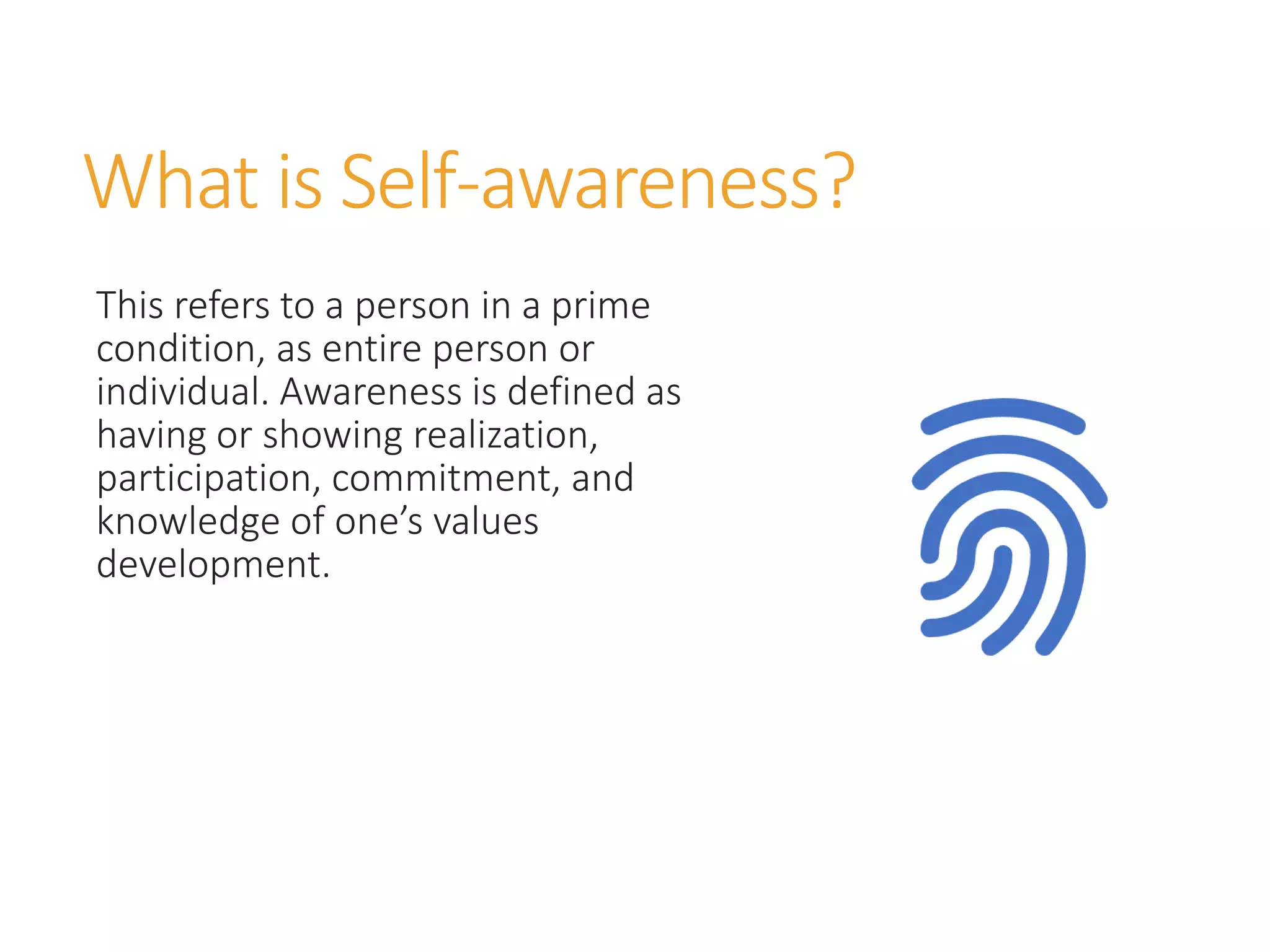 What is Self-awareness?

This refers to a person in a prime condition, as entire person or individual. Awareness is defined as having or showing realization, participation, commitment, and knowledge of one’s values development.